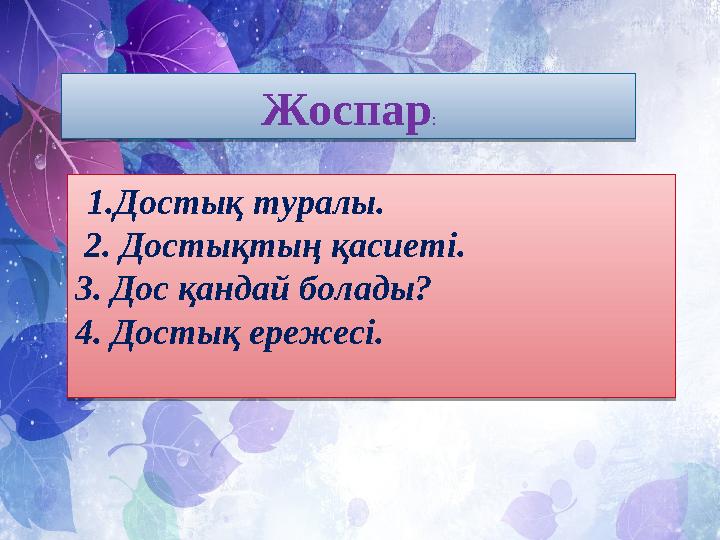 Жоспар:

1.Достық туралы.
2. Достықтың қасиеті.
3. Дос қандай болады?
4. Достық ережесі.